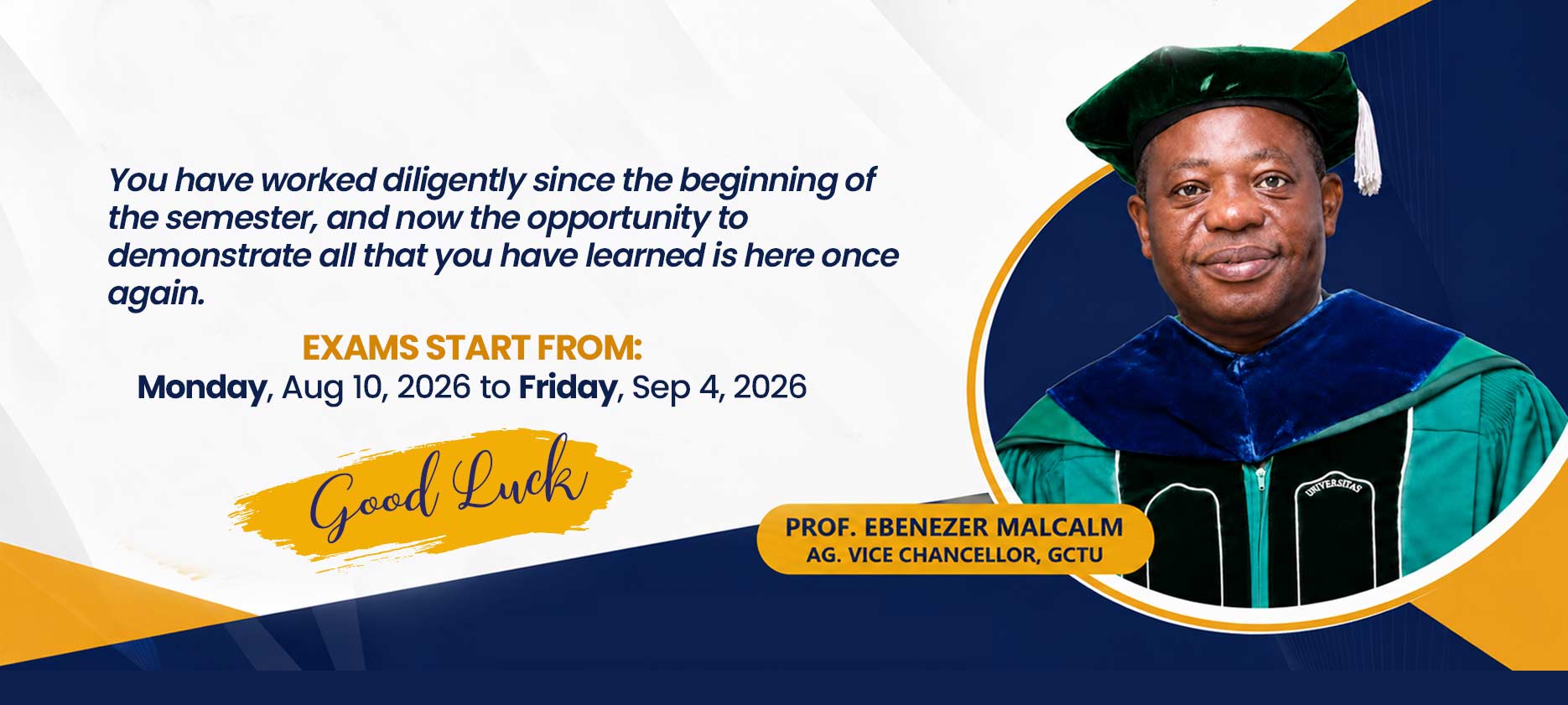 You have worked diligently since the beginning of the semester, and now the opportunity to demonstrate all that you have learned is here once again.

EXAMS START FROM:
Monday, Aug 10, 2026 to Friday, Sep 4, 2026

Good Luck

UNIVERSITAS

PROF. EBENEZER MALCALM
AG. VICE CHANCELLOR, GCTU